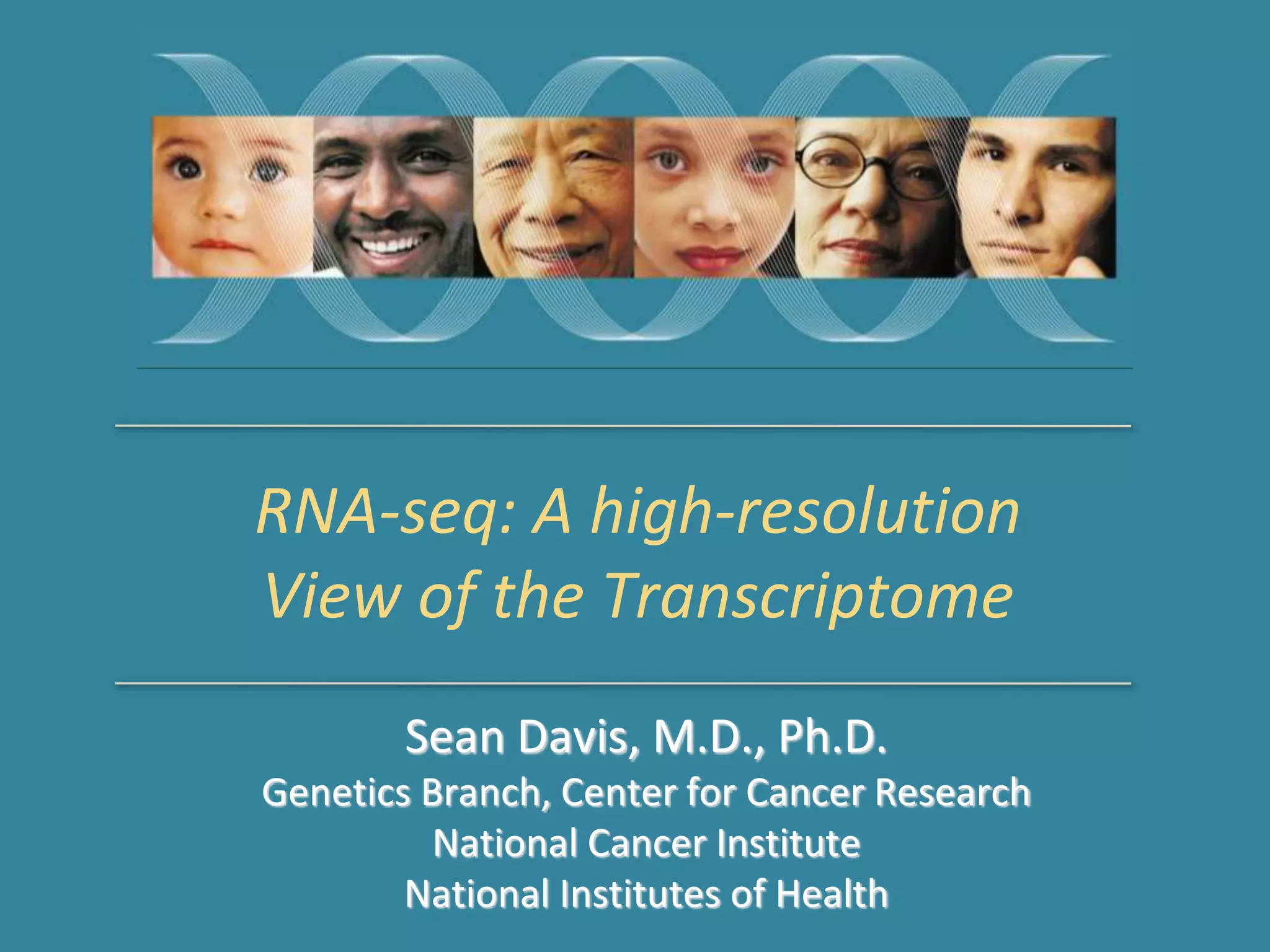 RNA-seq: A high-resolution View of the Transcriptome

Sean Davis, M.D., Ph.D.
Genetics Branch, Center for Cancer Research
National Cancer Institute
National Institutes of Health